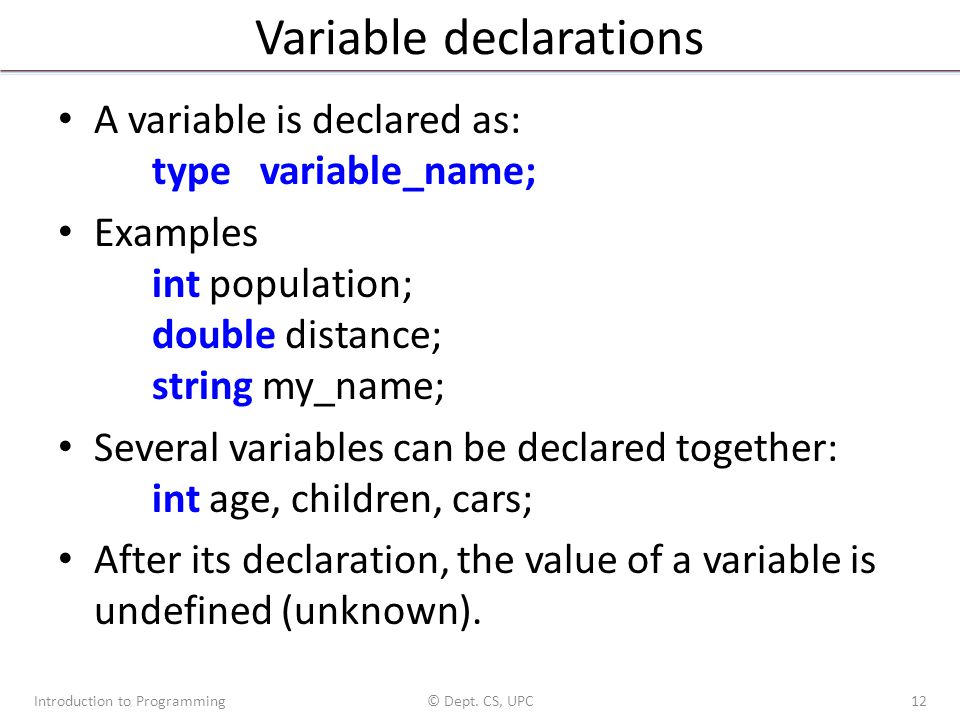 Variable declarations

• A variable is declared as:
type variable_name;

• Examples
int population;
double distance;
string my_name;

• Several variables can be declared together:
int age, children, cars;

• After its declaration, the value of a variable is undefined (unknown).

Introduction to Programming © Dept. CS, UPC 12